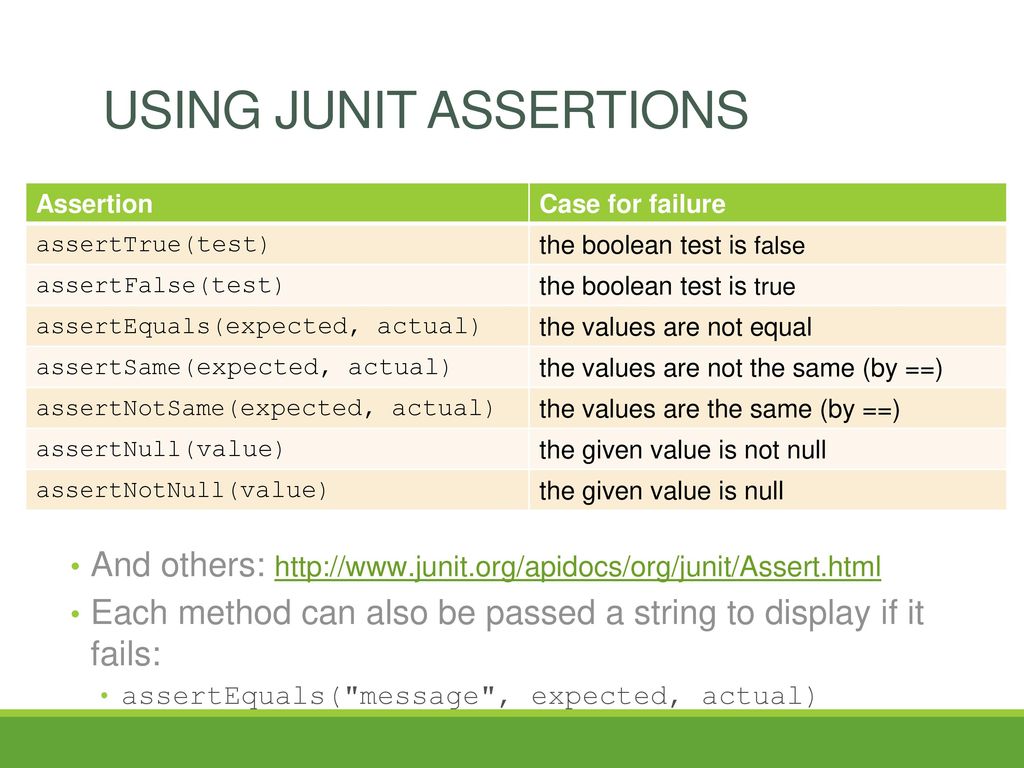 USING JUNIT ASSERTIONS

| Assertion | Case for failure |
|---|---|
| assertTrue(test) | the boolean test is false |
| assertFalse(test) | the boolean test is true |
| assertEquals(expected, actual) | the values are not equal |
| assertSame(expected, actual) | the values are not the same (by ==) |
| assertNotSame(expected, actual) | the values are the same (by ==) |
| assertNull(value) | the given value is not null |
| assertNotNull(value) | the given value is null |

• And others: http://www.junit.org/apidocs/org/junit/Assert.html
• Each method can also be passed a string to display if it fails:
• assertEquals("message", expected, actual)